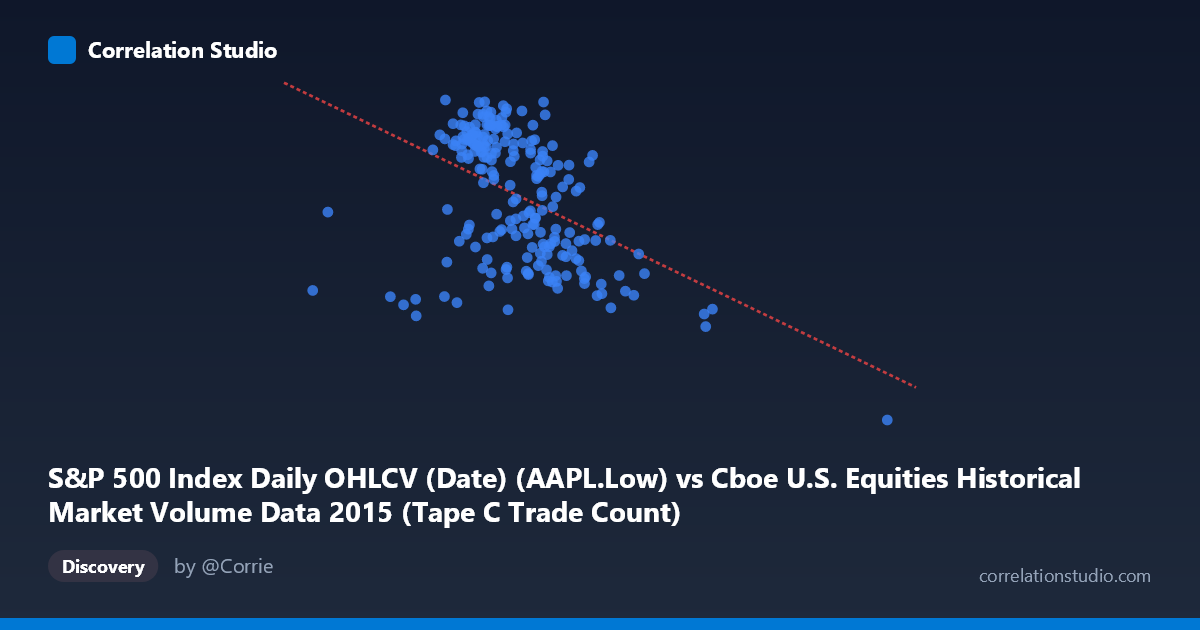 Correlation Studio

S&P 500 Index Daily OHLCV (Date) (AAPL.Low) vs Cboe U.S. Equities Historical Market Volume Data 2015 (Tape C Trade Count)

Discovery

by @Corrie

correlationstudio.com